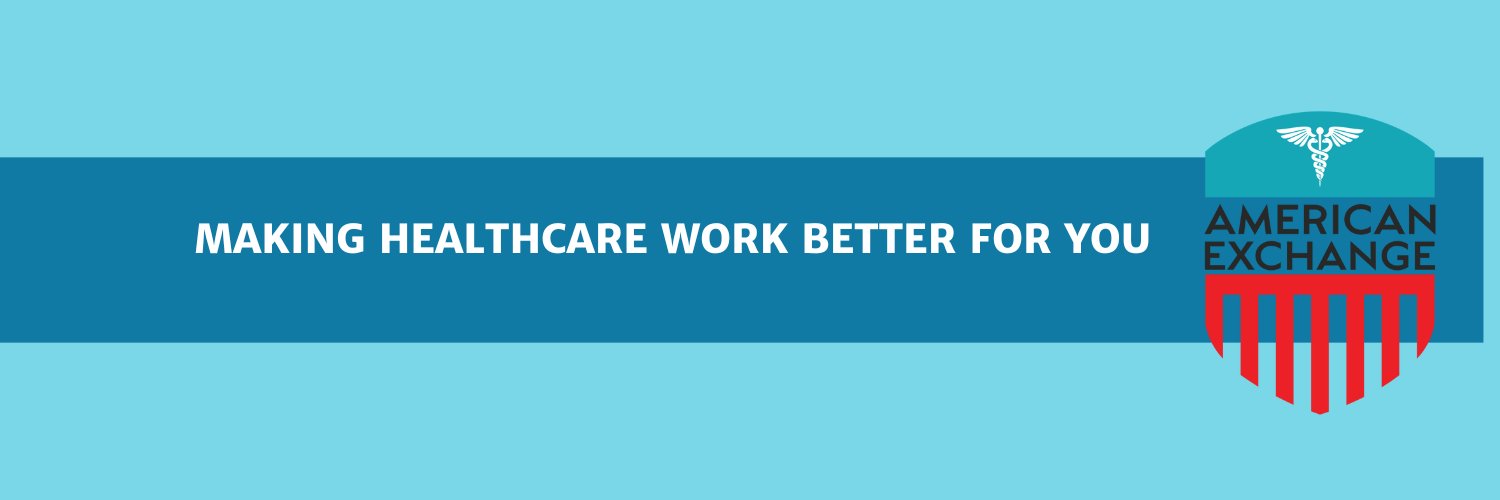 MAKING HEALTHCARE WORK BETTER FOR YOU

AMERICAN
EXCHANGE